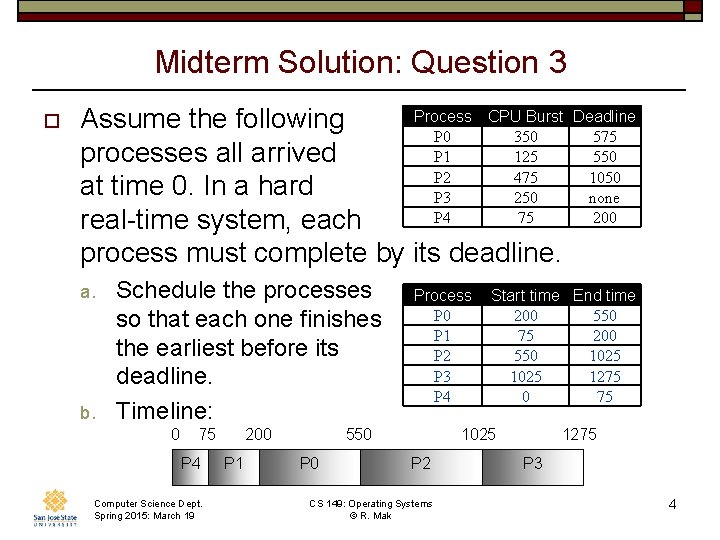 Midterm Solution: Question 3

Assume the following processes all arrived at time 0. In a hard real-time system, each process must complete by its deadline.

| Process | CPU Burst | Deadline |
|---|---|---|
| P0 | 350 | 575 |
| P1 | 125 | 550 |
| P2 | 475 | 1050 |
| P3 | 250 | none |
| P4 | 75 | 200 |

a. Schedule the processes so that each one finishes the earliest before its deadline.

| Process | Start time | End time |
|---|---|---|
| P0 | 200 | 550 |
| P1 | 75 | 200 |
| P2 | 550 | 1025 |
| P3 | 1025 | 1275 |
| P4 | 0 | 75 |

b. Timeline:

0 75 200 550 1025 1275

P4 P1 P0 P2 P3

San José State UNIVERSITY

Computer Science Dept.
Spring 2015: March 19

CS 149: Operating Systems
© R. Mak

4